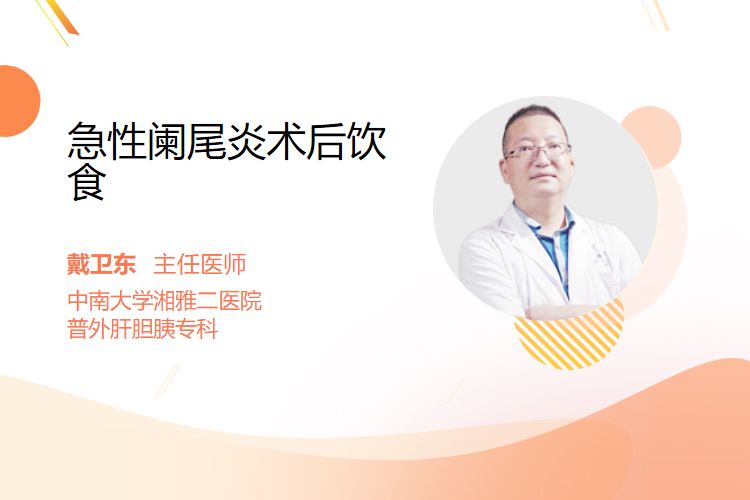 急性阑尾炎术后饮食

戴卫东 主任医师
中南大学湘雅二医院
普外肝胆胰专科